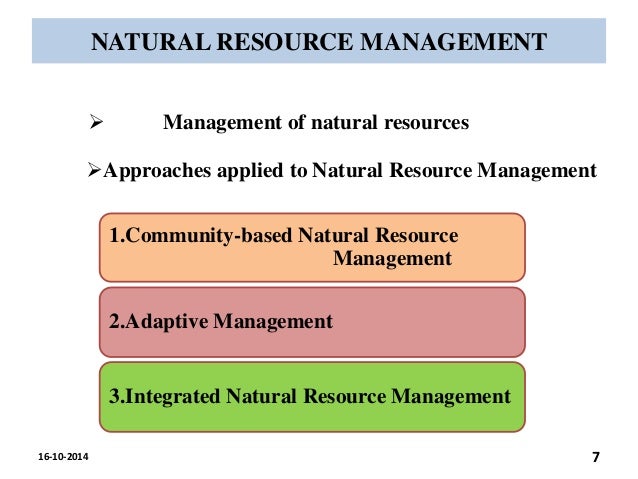 NATURAL RESOURCE MANAGEMENT

➢ Management of natural resources

➢Approaches applied to Natural Resource Management

1.Community-based Natural Resource Management

2.Adaptive Management

3.Integrated Natural Resource Management

16-10-2014

7